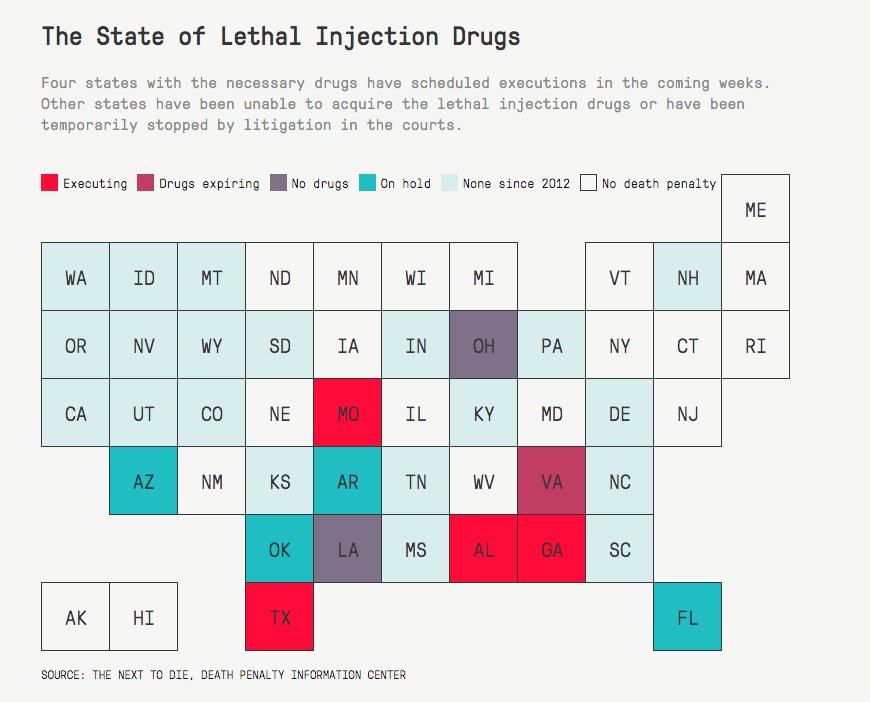 The State of Lethal Injection Drugs

Four states with the necessary drugs have scheduled executions in the coming weeks. Other states have been unable to acquire the lethal injection drugs or have been temporarily stopped by litigation in the courts.

Executing Drugs expiring No drugs On hold None since 2012 No death penalty

ME

WA ID MT ND MN WI MI VT NH MA

OR NV WY SD IA IN OH PA NY CT RI

CA UT CO NE MO IL KY MD DE NJ

AZ NM KS AR TN WV VA NC

OK LA MS AL GA SC

AK HI TX FL

SOURCE: THE NEXT TO DIE, DEATH PENALTY INFORMATION CENTER